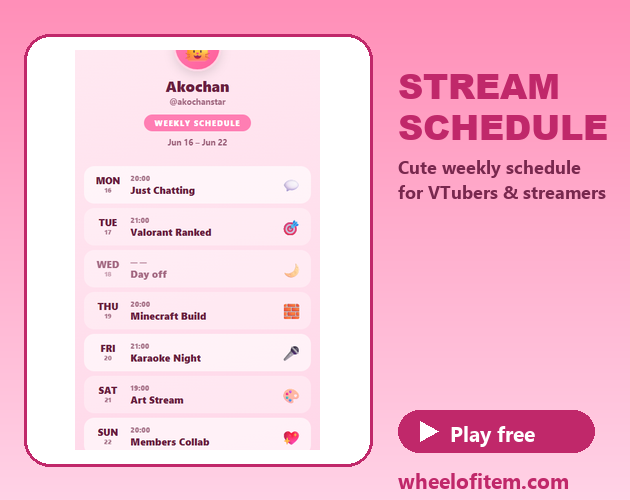 Akochan
@akochanstar
WEEKLY SCHEDULE
Jun 16 – Jun 22

MON 16 20:00 Just Chatting

TUE 17 21:00 Valorant Ranked

WED 18 — — Day off

THU 19 20:00 Minecraft Build

FRI 20 21:00 Karaoke Night

SAT 21 19:00 Art Stream

SUN 22 20:00 Members Collab

STREAM SCHEDULE

Cute weekly schedule for VTubers & streamers

Play free

wheelofitem.com